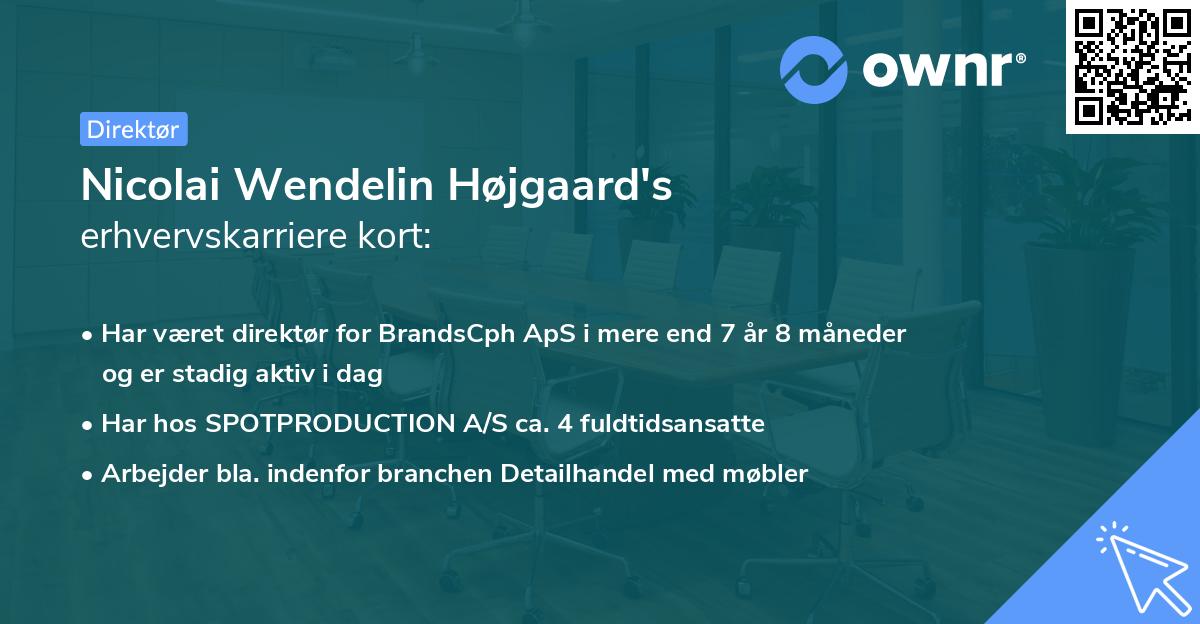 ownr®

Direktør

Nicolai Wendelin Højgaard's
erhvervskarriere kort:

• Har været direktør for BrandsCph ApS i mere end 7 år 8 måneder og er stadig aktiv i dag
• Har hos SPOTPRODUCTION A/S ca. 4 fuldtidsansatte
• Arbejder bla. indenfor branchen Detailhandel med møbler